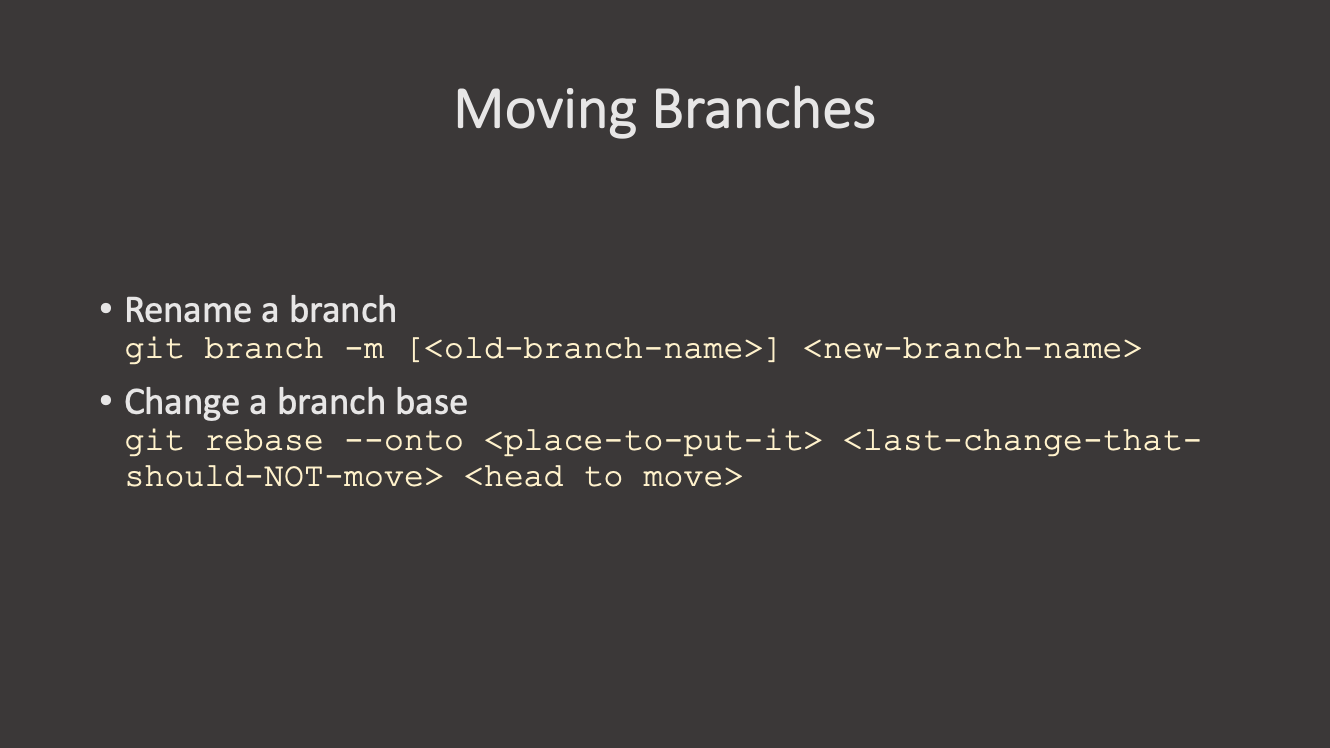 Moving Branches

• Rename a branch
git branch -m [<old-branch-name>] <new-branch-name>

• Change a branch base
git rebase --onto <place-to-put-it> <last-change-that-should-NOT-move> <head to move>